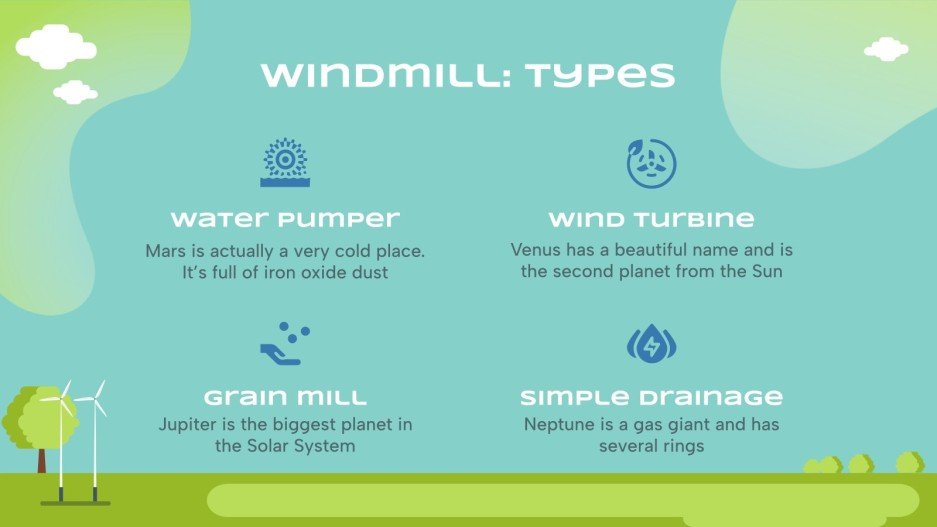 WINDMILL: TYPES

WATER PUMPER

Mars is actually a very cold place. It's full of iron oxide dust

WIND TURBINE

Venus has a beautiful name and is the second planet from the Sun

GRAIN MILL

Jupiter is the biggest planet in the Solar System

SIMPLE DRAINAGE

Neptune is a gas giant and has several rings